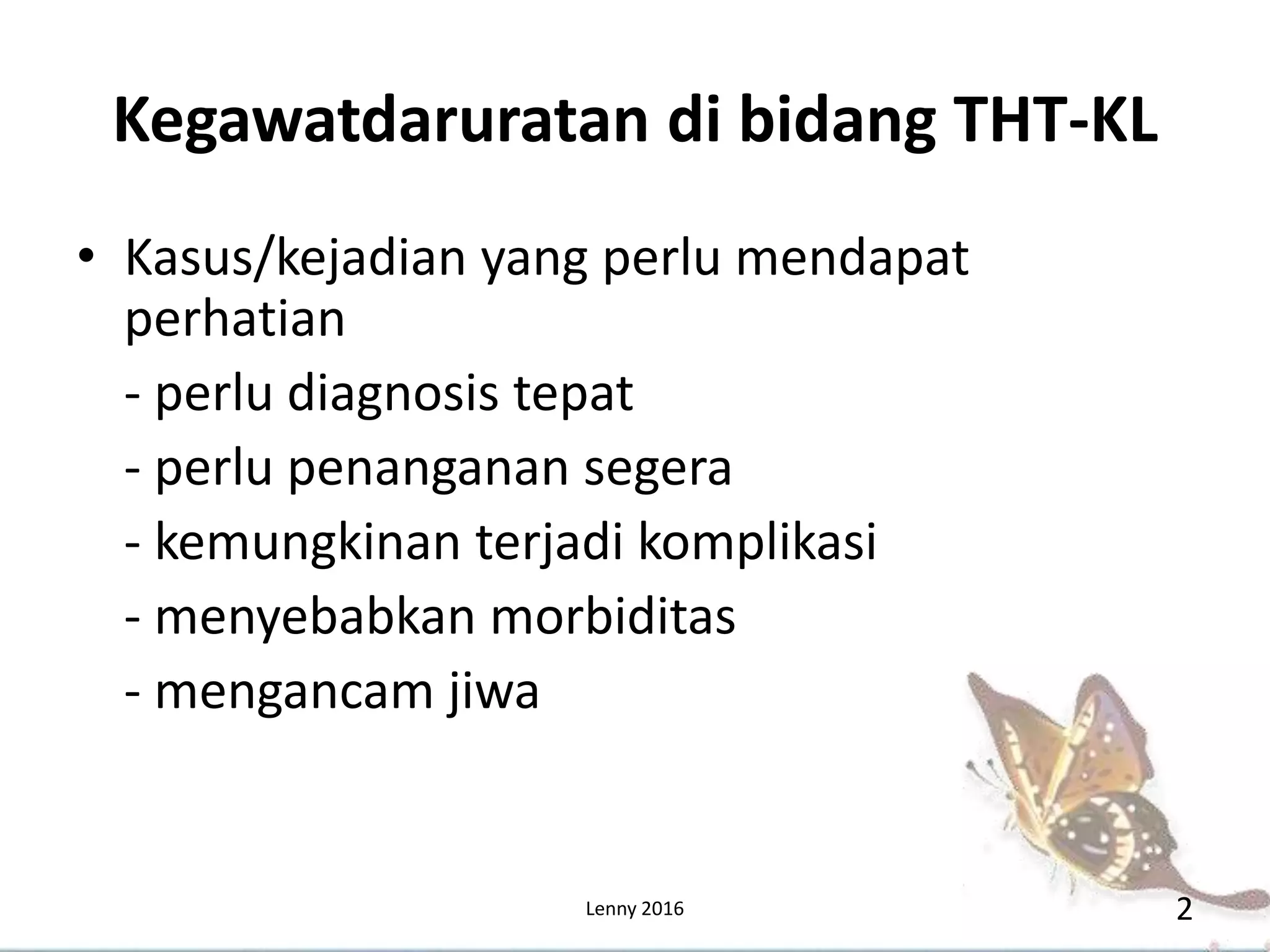 Kegawatdaruratan di bidang THT-KL

• Kasus/kejadian yang perlu mendapat perhatian

- perlu diagnosis tepat

- perlu penanganan segera

- kemungkinan terjadi komplikasi

- menyebabkan morbiditas

- mengancam jiwa

Lenny 2016

2